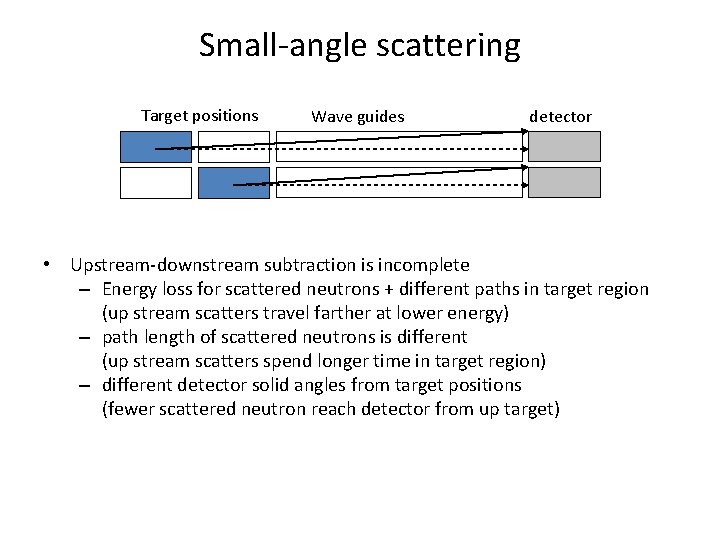 Small-angle scattering

Target positions

Wave guides

detector

• Upstream-downstream subtraction is incomplete
– Energy loss for scattered neutrons + different paths in target region (up stream scatters travel farther at lower energy)
– path length of scattered neutrons is different (up stream scatters spend longer time in target region)
– different detector solid angles from target positions (fewer scattered neutron reach detector from up target)